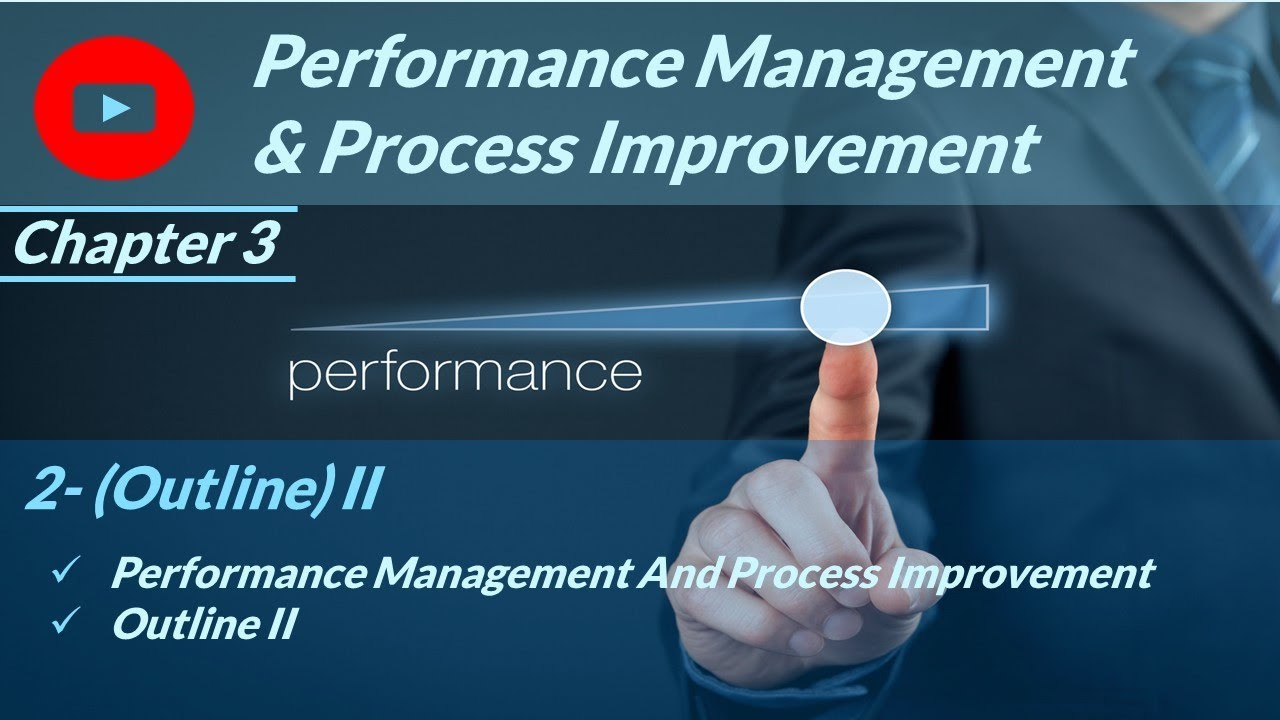 Performance Management & Process Improvement

Chapter 3

performance

2- (Outline) II

✓ Performance Management And Process Improvement
✓ Outline II